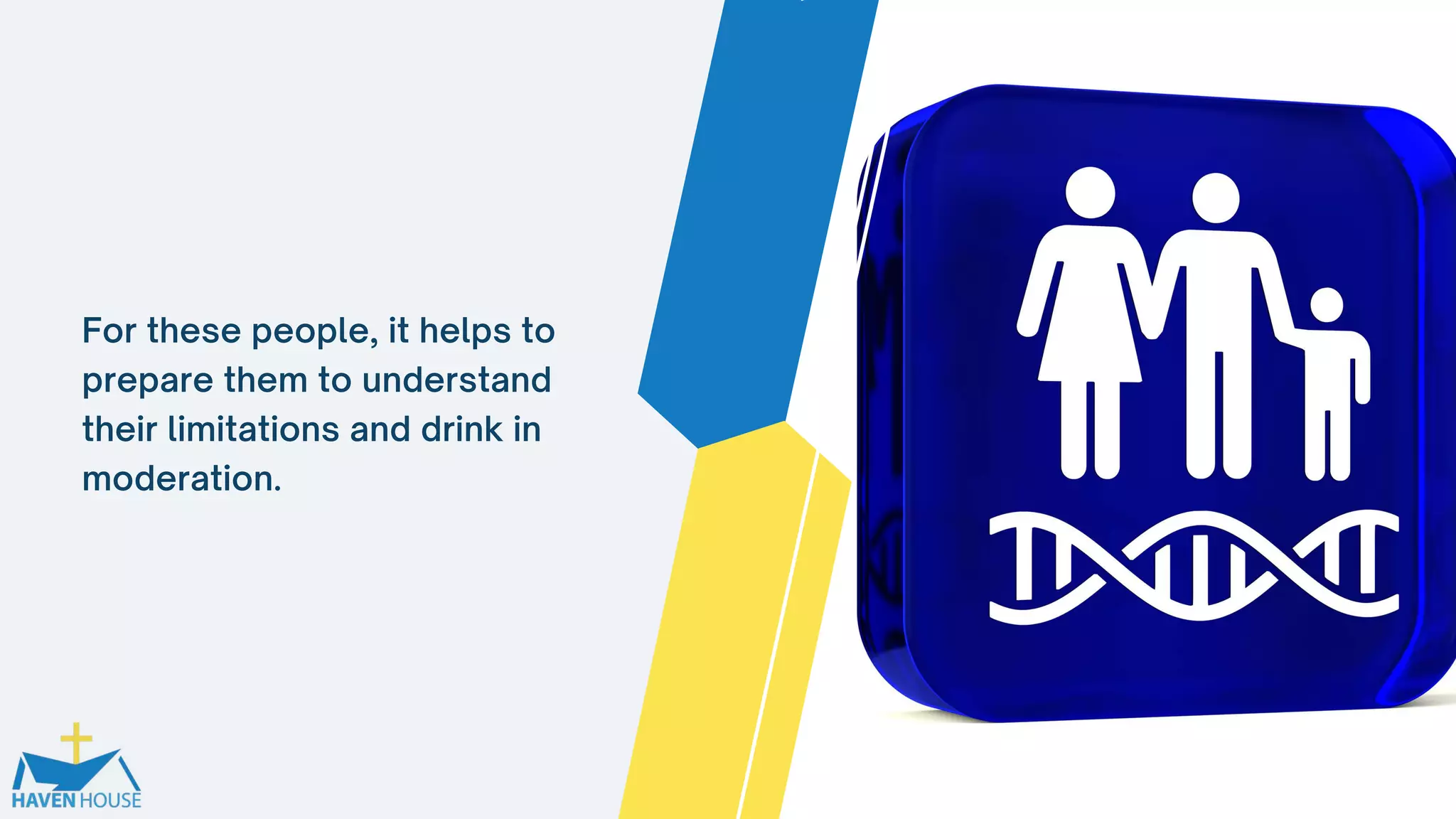 For these people, it helps to prepare them to understand their limitations and drink in moderation.

HAVEN HOUSE